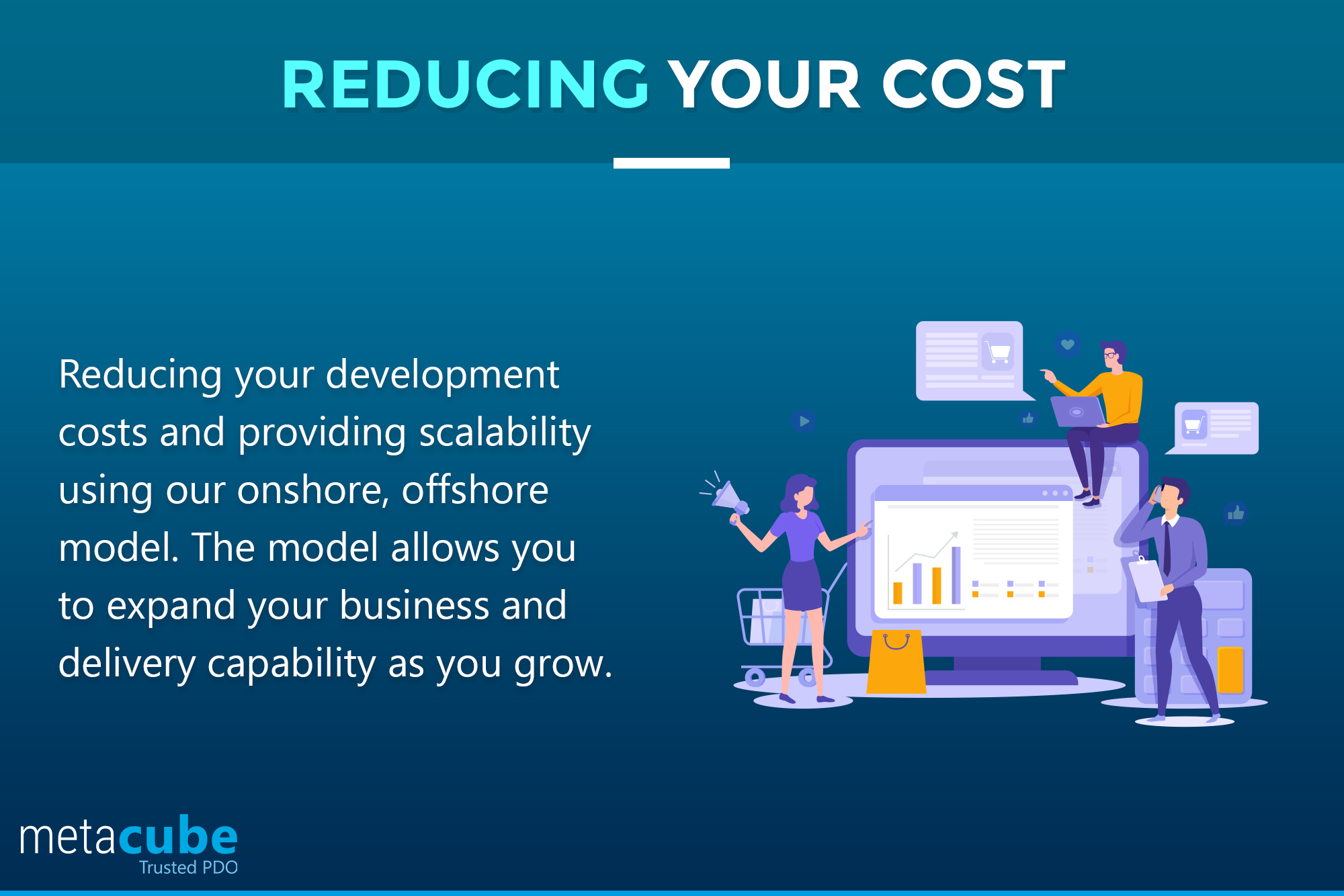 REDUCING YOUR COST

Reducing your development costs and providing scalability using our onshore, offshore model. The model allows you to expand your business and delivery capability as you grow.

metacube
Trusted PDO